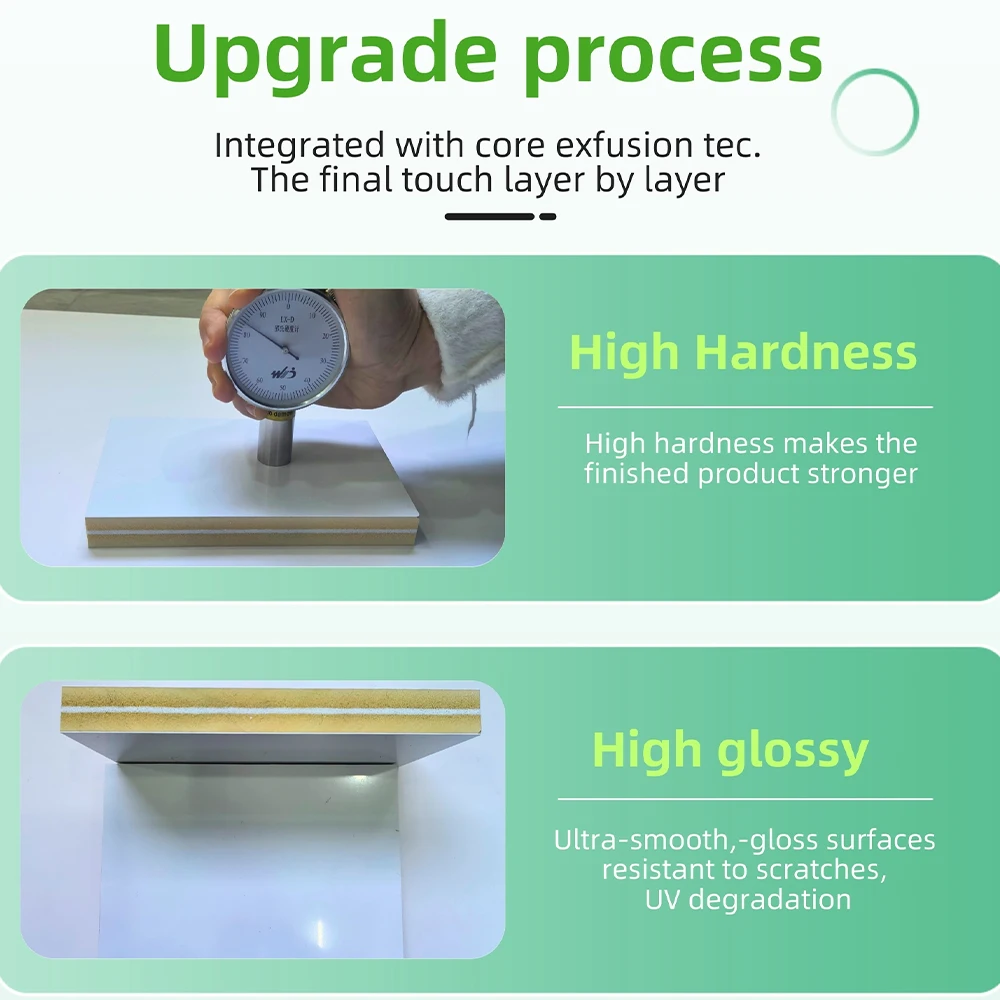 Upgrade process

Integrated with core exfusion tec.
The final touch layer by layer

LX-D

High Hardness

High hardness makes the finished product stronger

High glossy

Ultra-smooth,-gloss surfaces resistant to scratches, UV degradation